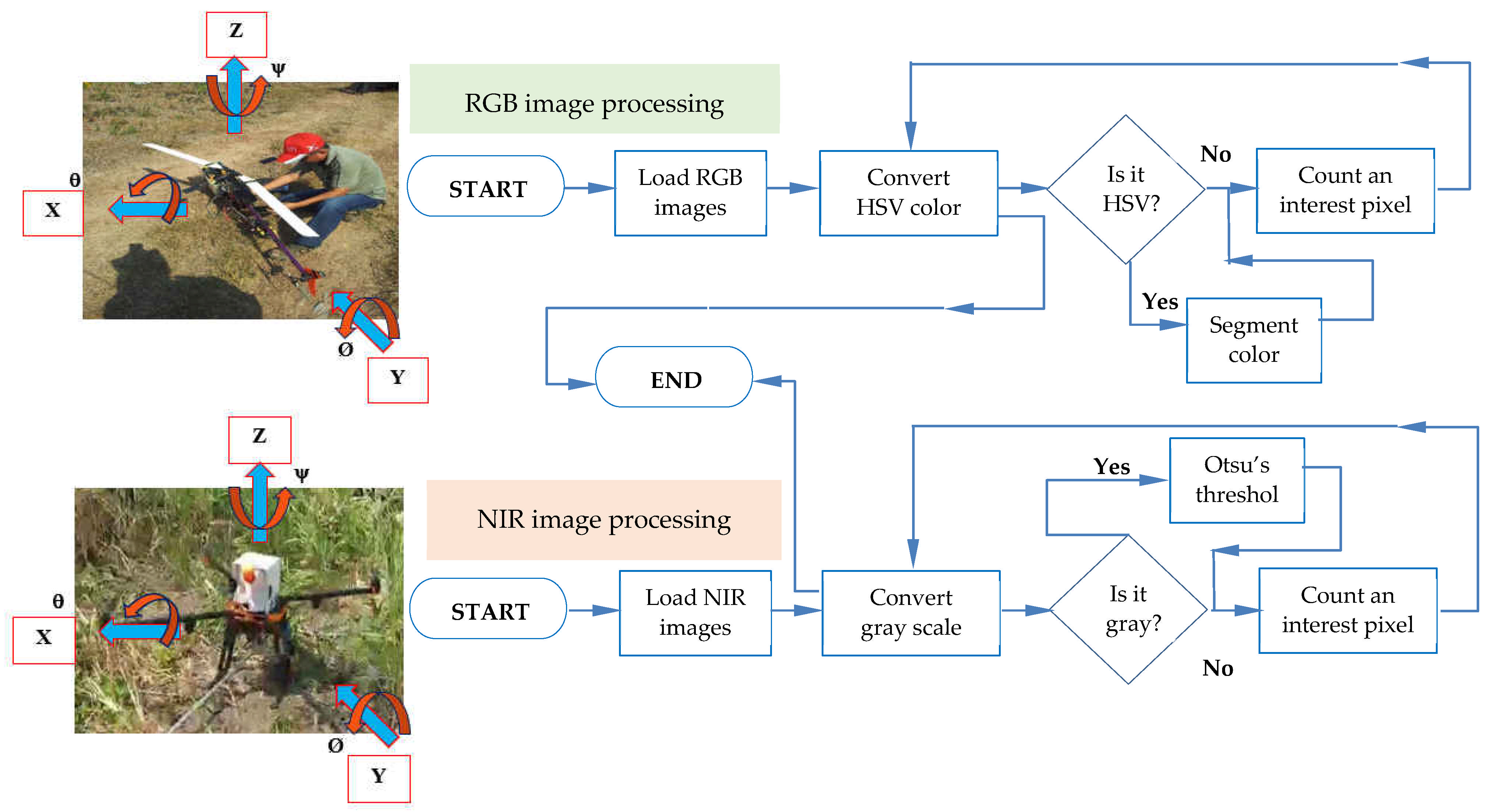 Z
ψ
θ
X
Ø
Y

RGB image processing

START
Load RGB images
Convert HSV color
Is it HSV?
No
Count an interest pixel
Yes
Segment color

END

Z
ψ
θ
X
Ø
Y

NIR image processing

START
Load NIR images
Convert gray scale
Is it gray?
Yes
Otsu's threshol
No
Count an interest pixel